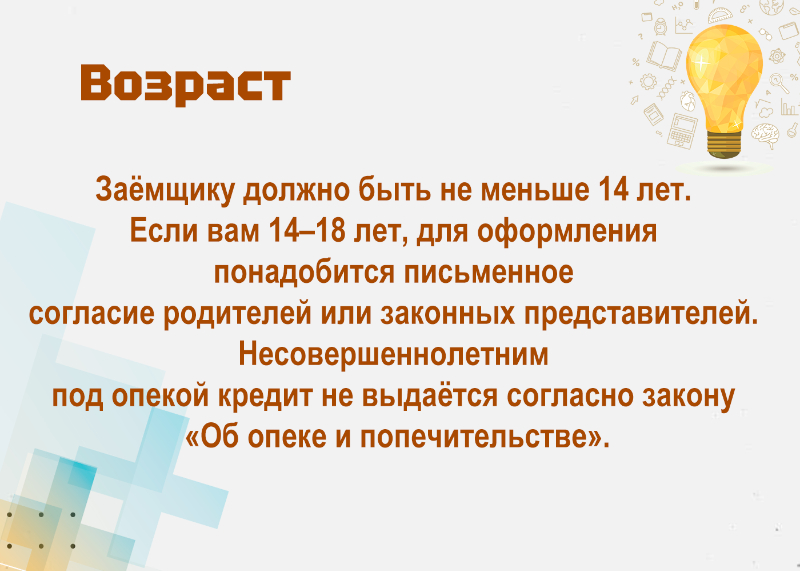 Возраст

Заёмщику должно быть не меньше 14 лет. Если вам 14–18 лет, для оформления понадобится письменное согласие родителей или законных представителей. Несовершеннолетним под опекой кредит не выдаётся согласно закону «Об опеке и попечительстве».